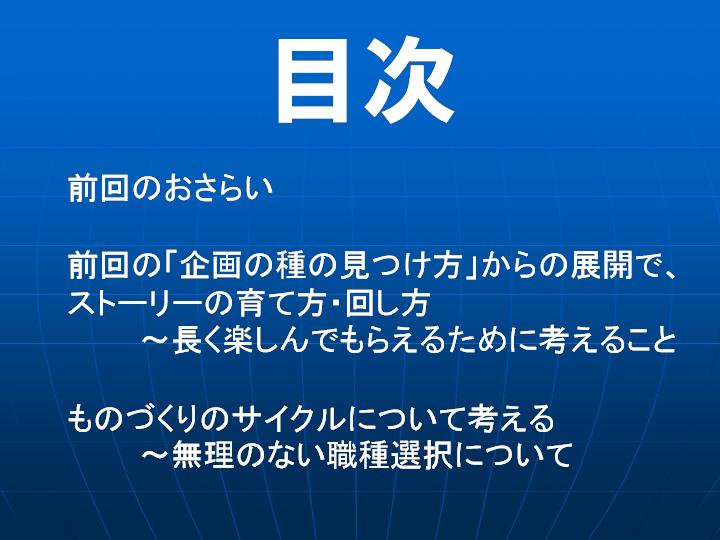 目次

前回のおさらい

前回の「企画の種の見つけ方」からの展開で、ストーリーの育て方・回し方
～長く楽しんでもらえるために考えること

ものづくりのサイクルについて考える
～無理のない職種選択について